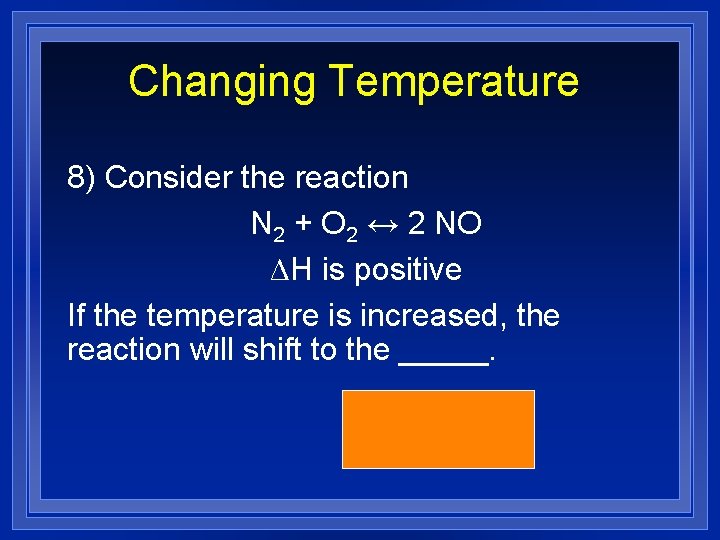 Changing Temperature

8) Consider the reaction

$N_2 + O_2 \leftrightarrow 2\ NO$

$\Delta H$ is positive

If the temperature is increased, the reaction will shift to the _____.